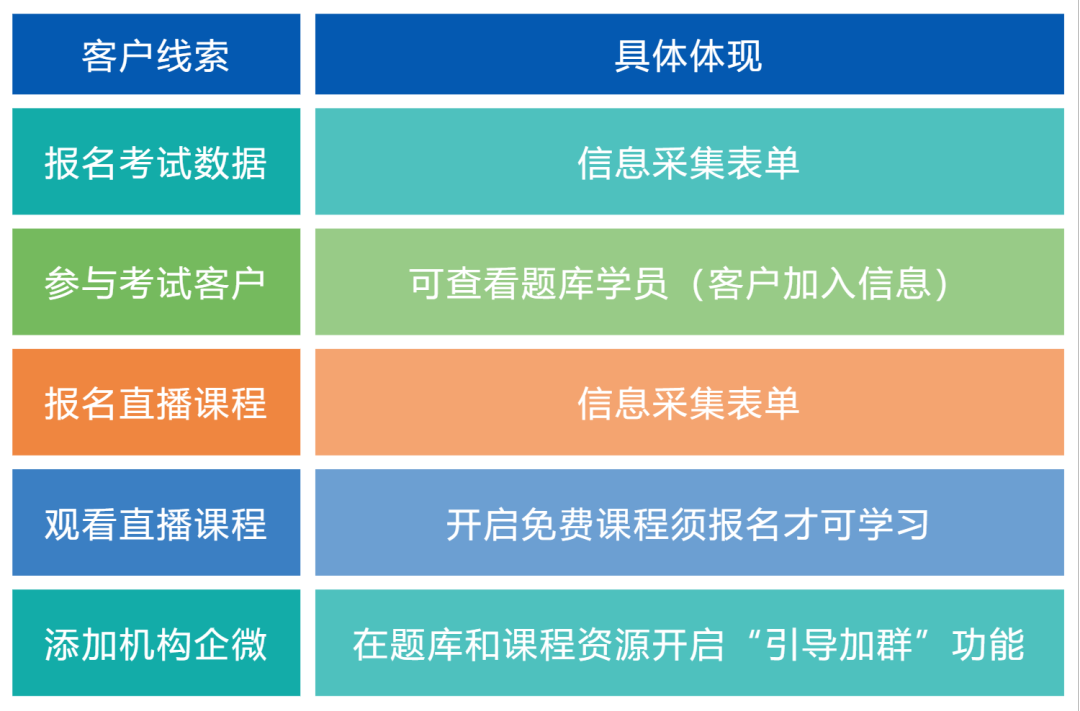 | 客户线索 | 具体体现 |
|---|---|
| 报名考试数据 | 信息采集表单 |
| 参与考试客户 | 可查看题库学员（客户加入信息） |
| 报名直播课程 | 信息采集表单 |
| 观看直播课程 | 开启免费课程须报名才可学习 |
| 添加机构企微 | 在题库和课程资源开启“引导加群”功能 |